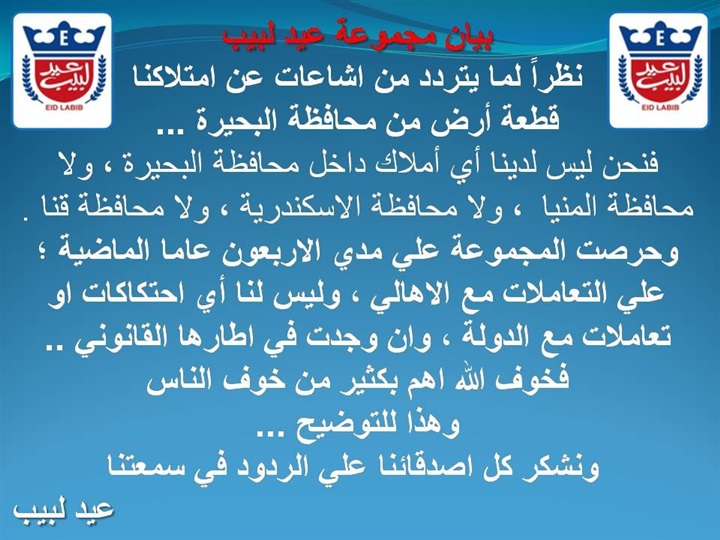 E
عيد لبيب
EID LABIB

E
عيد لبيب
EID LABIB

بيان مجموعة عيد لبيب

نظراً لما يتردد من اشاعات عن امتلاكنا قطعة أرض من محافظة البحيرة ...

فنحن ليس لدينا أي أملاك داخل محافظة البحيرة ، ولا محافظة المنيا ، ولا محافظة الاسكندرية ، ولا محافظة قنا .

وحرصت المجموعة علي مدي الاربعون عاما الماضية ؛ علي التعاملات مع الاهالي ، وليس لنا أي احتكاكات او تعاملات مع الدولة ، وان وجدت في اطارها القانوني ..

فخوف الله اهم بكثير من خوف الناس

وهذا للتوضيح ...

ونشكر كل اصدقائنا علي الردود في سمعتنا

عيد لبيب